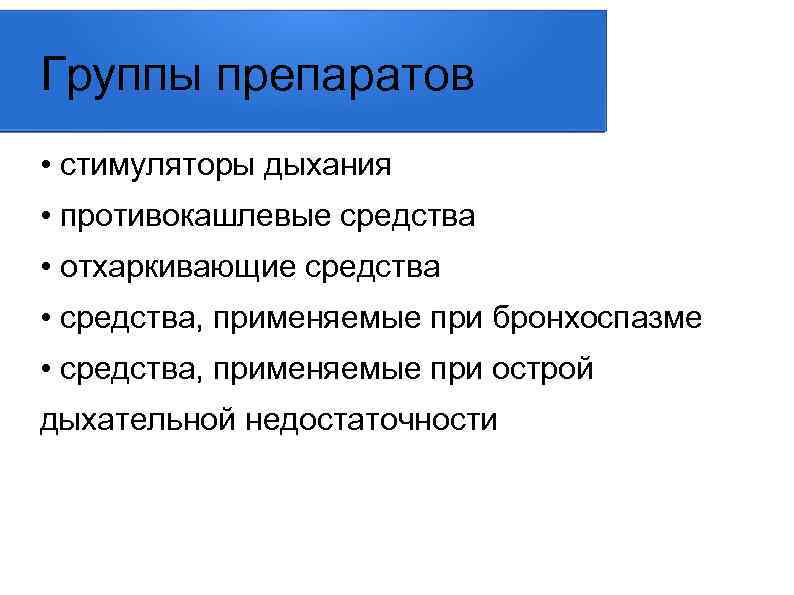 Группы препаратов

• стимуляторы дыхания

• противокашлевые средства

• отхаркивающие средства

• средства, применяемые при бронхоспазме

• средства, применяемые при острой дыхательной недостаточности